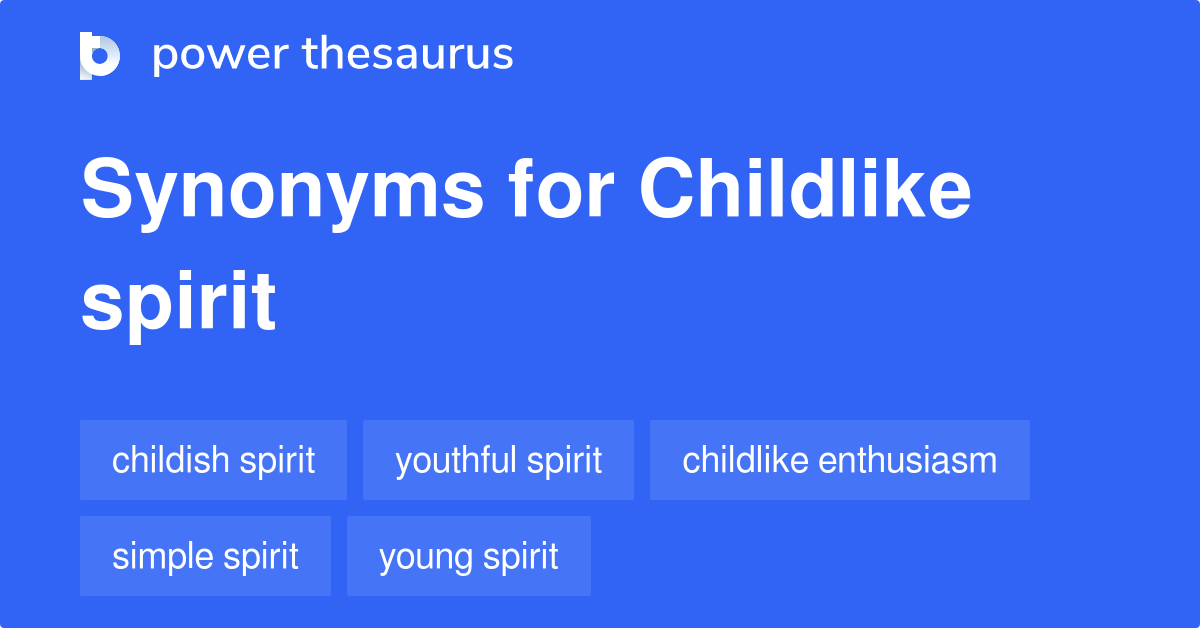 power thesaurus

Synonyms for Childlike spirit

childish spirit
youthful spirit
childlike enthusiasm
simple spirit
young spirit